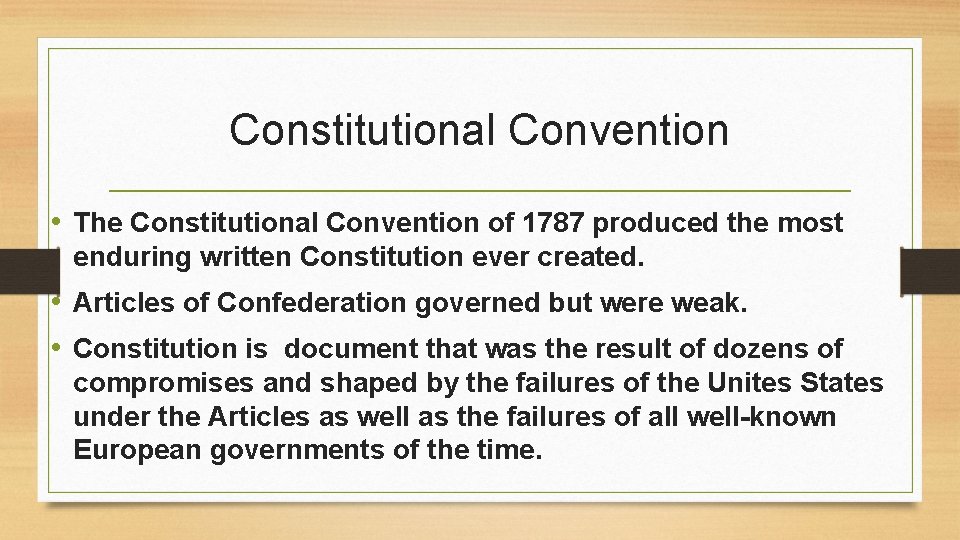 Constitutional Convention

• The Constitutional Convention of 1787 produced the most enduring written Constitution ever created.

• Articles of Confederation governed but were weak.

• Constitution is document that was the result of dozens of compromises and shaped by the failures of the Unites States under the Articles as well as the failures of all well-known European governments of the time.